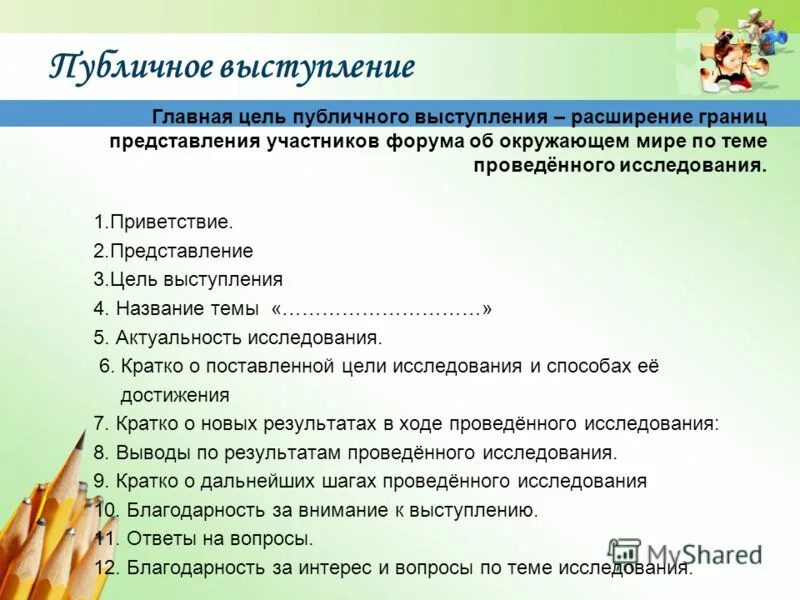 Публичное выступление

Главная цель публичного выступления – расширение границ представления участников форума об окружающем мире по теме проведённого исследования.

1.Приветствие.
2.Представление
3.Цель выступления
4. Название темы «…………………………»
5. Актуальность исследования.
6. Кратко о поставленной цели исследования и способах её достижения
7. Кратко о новых результатах в ходе проведённого исследования:
8. Выводы по результатам проведённого исследования.
9. Кратко о дальнейших шагах проведённого исследования
10. Благодарность за внимание к выступлению.
11. Ответы на вопросы.
12. Благодарность за интерес и вопросы по теме исследования.

MyShared